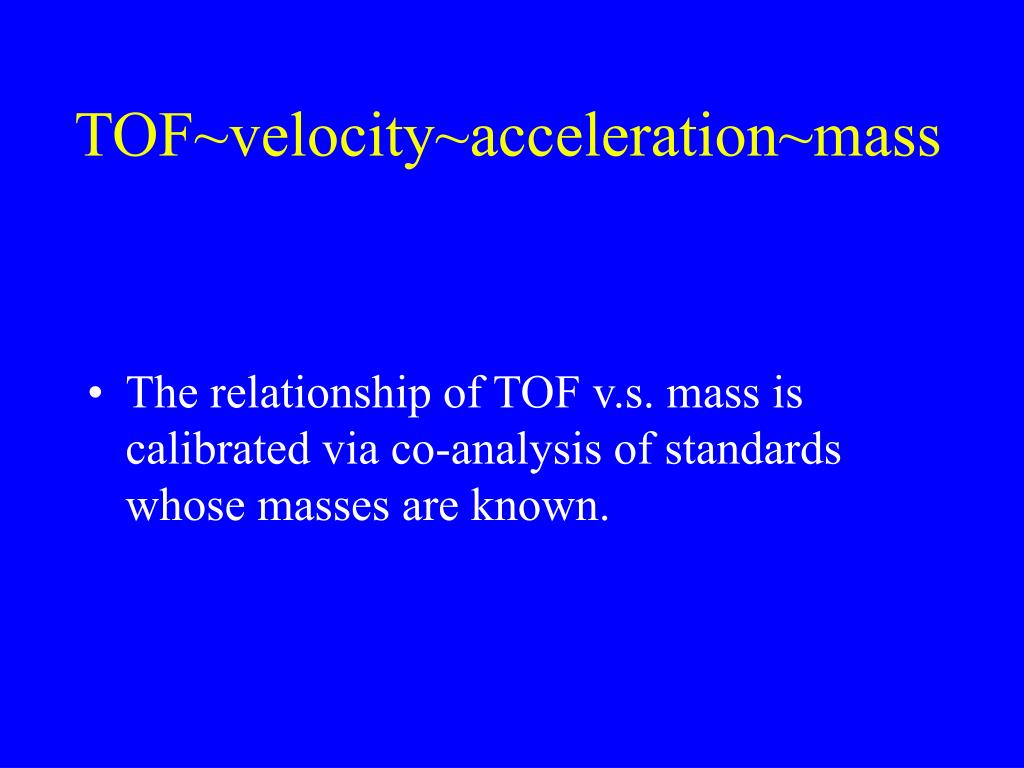 TOF~velocity~acceleration~mass

• The relationship of TOF v.s. mass is calibrated via co-analysis of standards whose masses are known.